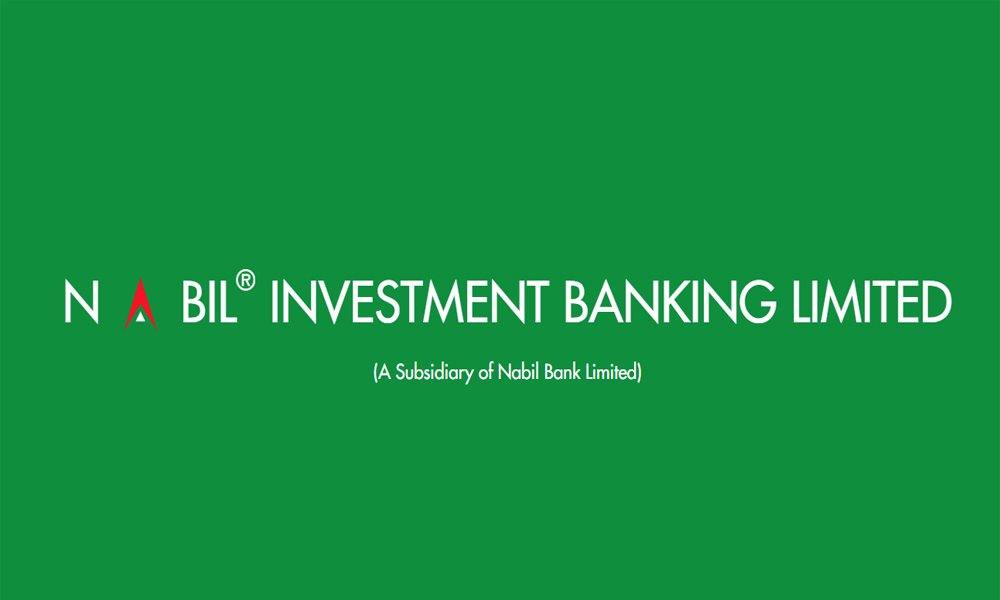 NABIL® INVESTMENT BANKING LIMITED

(A Subsidiary of Nabil Bank Limited)